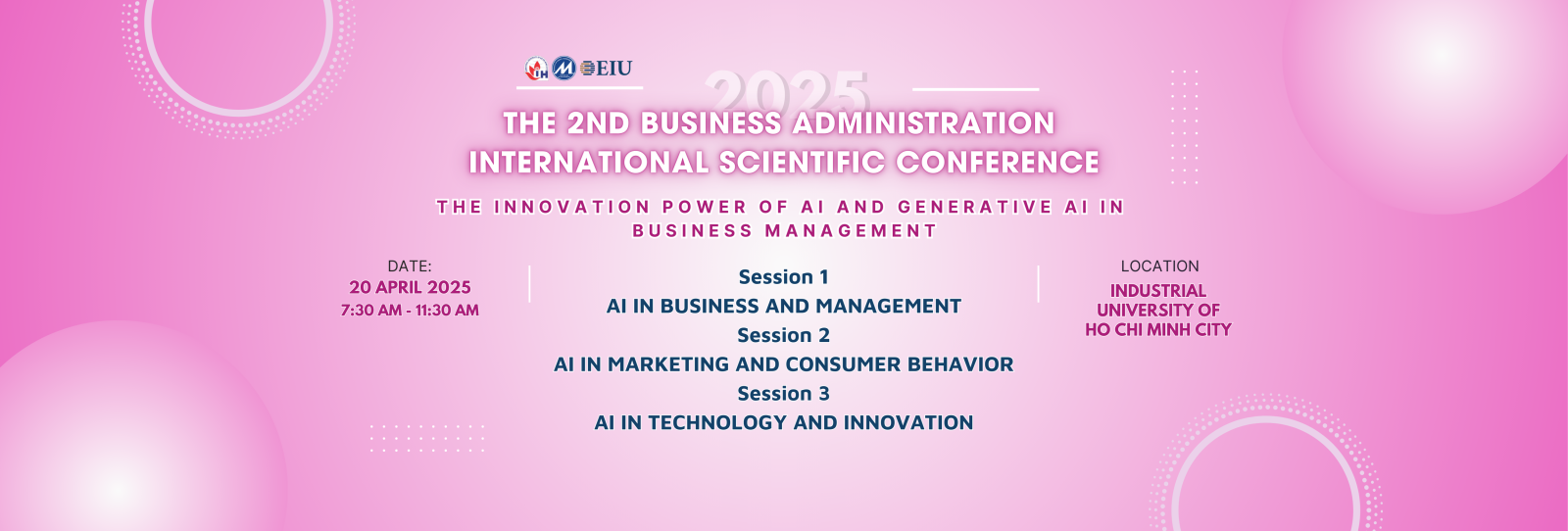 IH M EIU

2025

THE 2ND BUSINESS ADMINISTRATION INTERNATIONAL SCIENTIFIC CONFERENCE

THE INNOVATION POWER OF AI AND GENERATIVE AI IN BUSINESS MANAGEMENT

DATE:
20 APRIL 2025
7:30 AM - 11:30 AM

Session 1
AI IN BUSINESS AND MANAGEMENT
Session 2
AI IN MARKETING AND CONSUMER BEHAVIOR
Session 3
AI IN TECHNOLOGY AND INNOVATION

LOCATION
INDUSTRIAL UNIVERSITY OF HO CHI MINH CITY